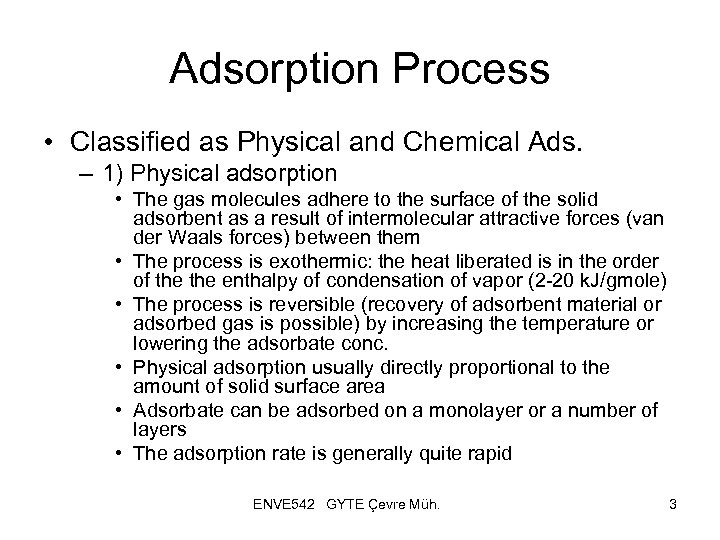 Adsorption Process

• Classified as Physical and Chemical Ads.

– 1) Physical adsorption

• The gas molecules adhere to the surface of the solid adsorbent as a result of intermolecular attractive forces (van der Waals forces) between them

• The process is exothermic: the heat liberated is in the order of the the enthalpy of condensation of vapor (2-20 kJ/gmole)

• The process is reversible (recovery of adsorbent material or adsorbed gas is possible) by increasing the temperature or lowering the adsorbate conc.

• Physical adsorption usually directly proportional to the amount of solid surface area

• Adsorbate can be adsorbed on a monolayer or a number of layers

• The adsorption rate is generally quite rapid

ENVE542 GYTE Çevre Müh.

3